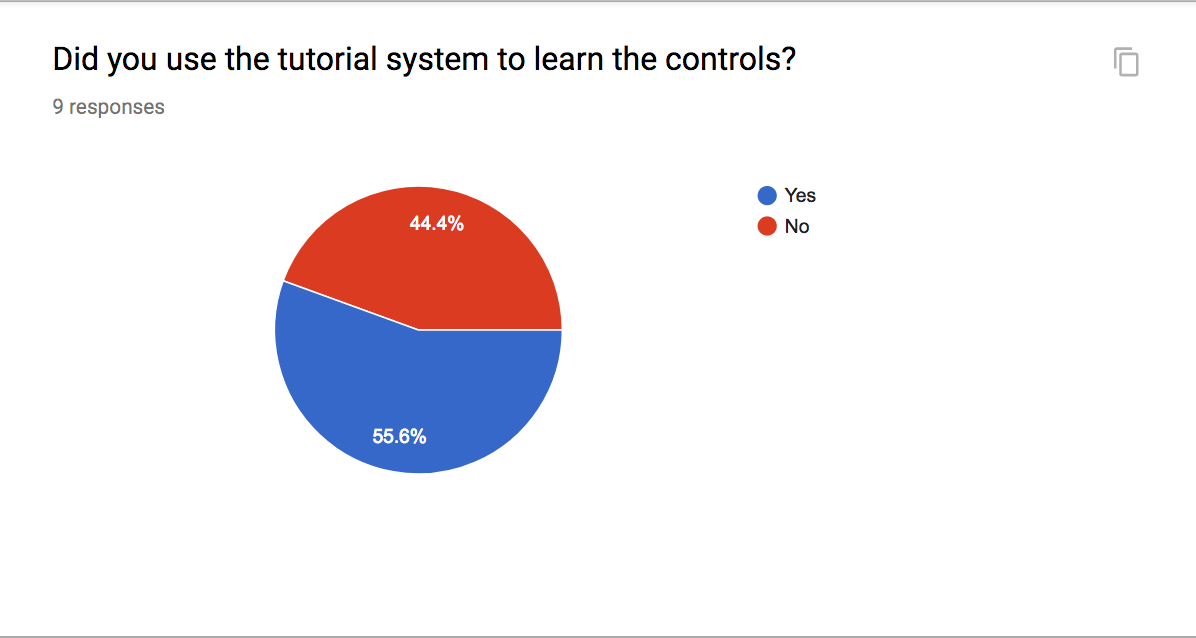 Did you use the tutorial system to learn the controls?

9 responses

44.4%

55.6%

Yes
No